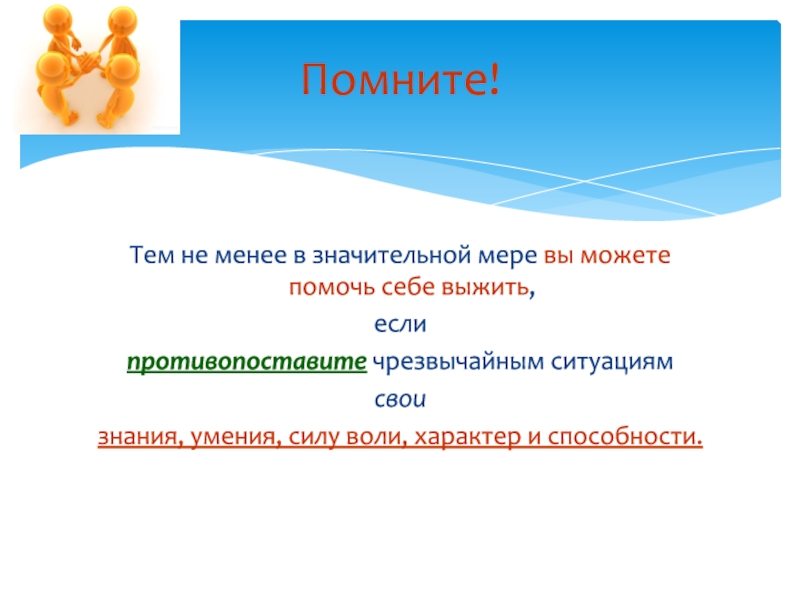 Помните!

Тем не менее в значительной мере вы можете помочь себе выжить,

если

противопоставите чрезвычайным ситуациям

свои

знания, умения, силу воли, характер и способности.